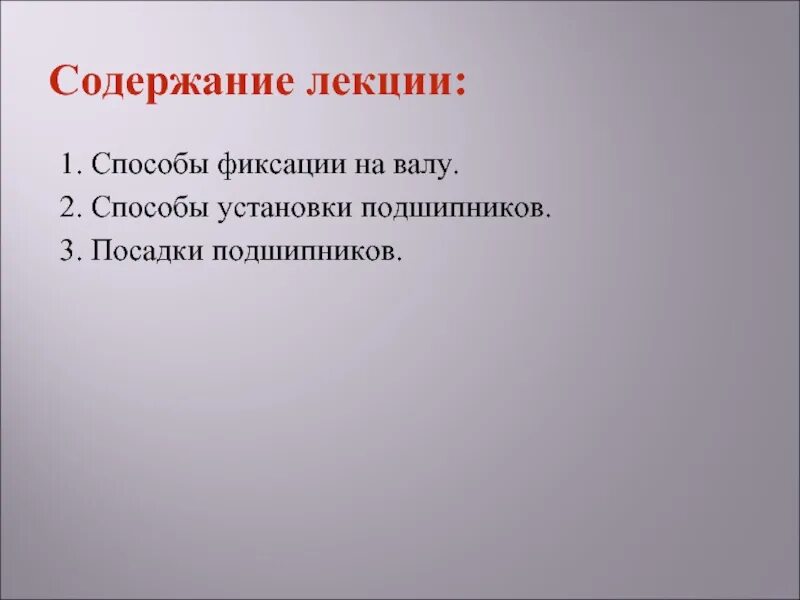 Содержание лекции:

1. Способы фиксации на валу.
2. Способы установки подшипников.
3. Посадки подшипников.